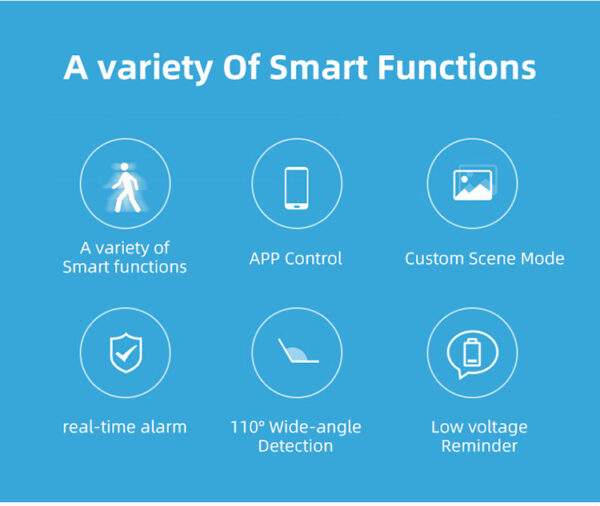 A variety Of Smart Functions

A variety of Smart functions

APP Control

Custom Scene Mode

real-time alarm

110° Wide-angle Detection

Low voltage Reminder